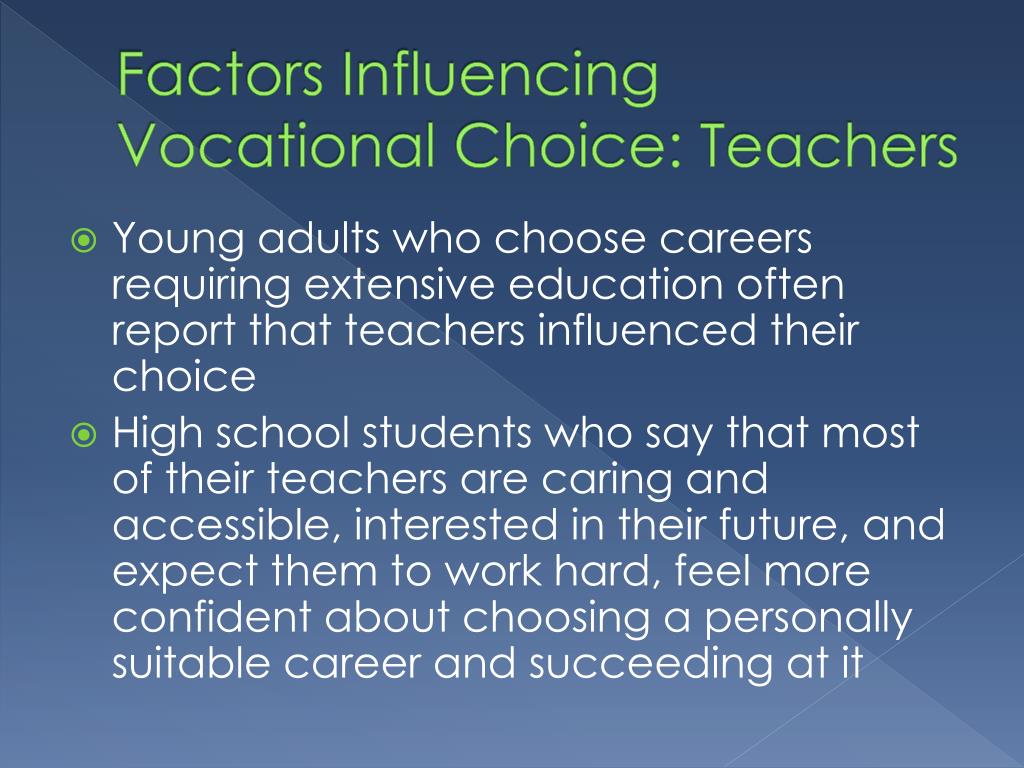 Factors Influencing Vocational Choice: Teachers

Young adults who choose careers requiring extensive education often report that teachers influenced their choice

High school students who say that most of their teachers are caring and accessible, interested in their future, and expect them to work hard, feel more confident about choosing a personally suitable career and succeeding at it